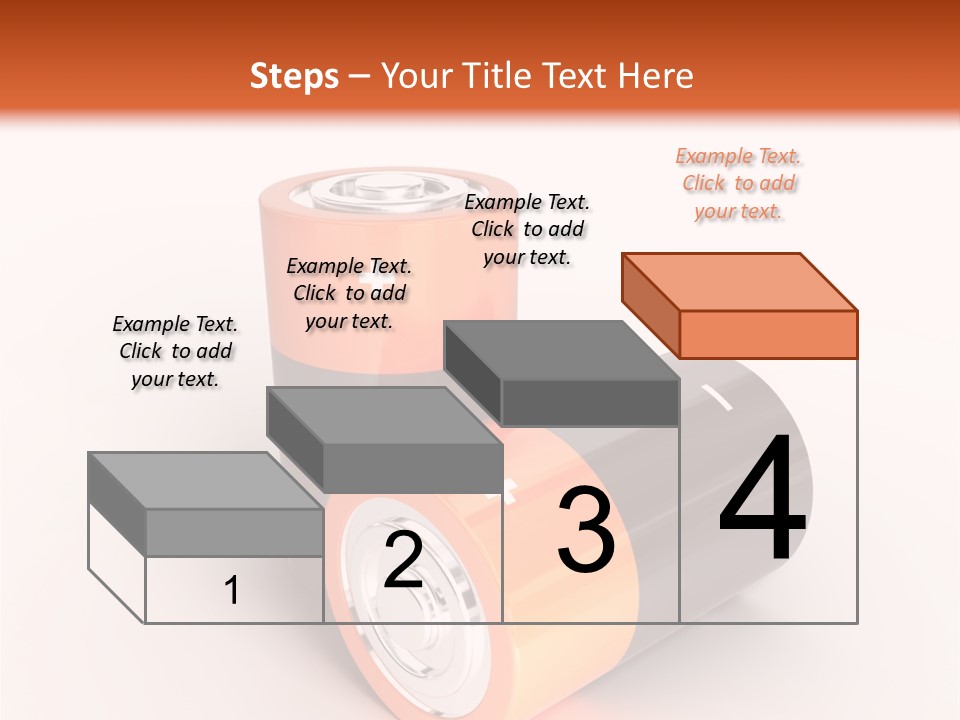 Steps – Your Title Text Here

Example Text. Click to add your text.

Example Text. Click to add your text.

Example Text. Click to add your text.

Example Text. Click to add your text.

1

2

3

4